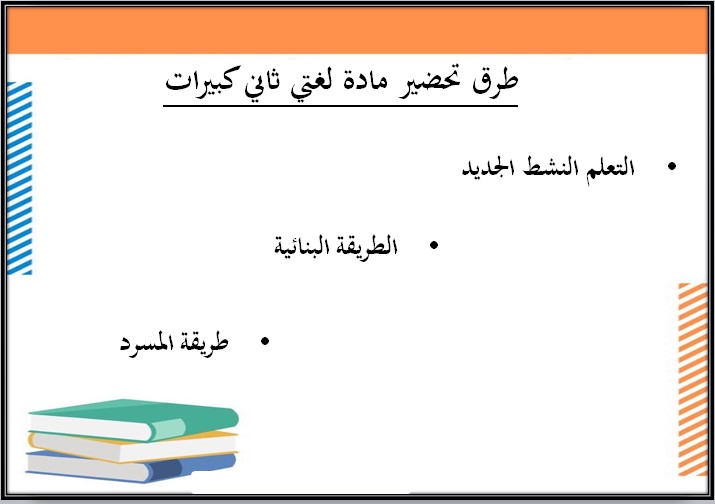 طرق تحضير مادة لغتي ثاني كبيرات

• التعلم النشط الجديد

• الطريقة البنائية

• طريقة المسرد